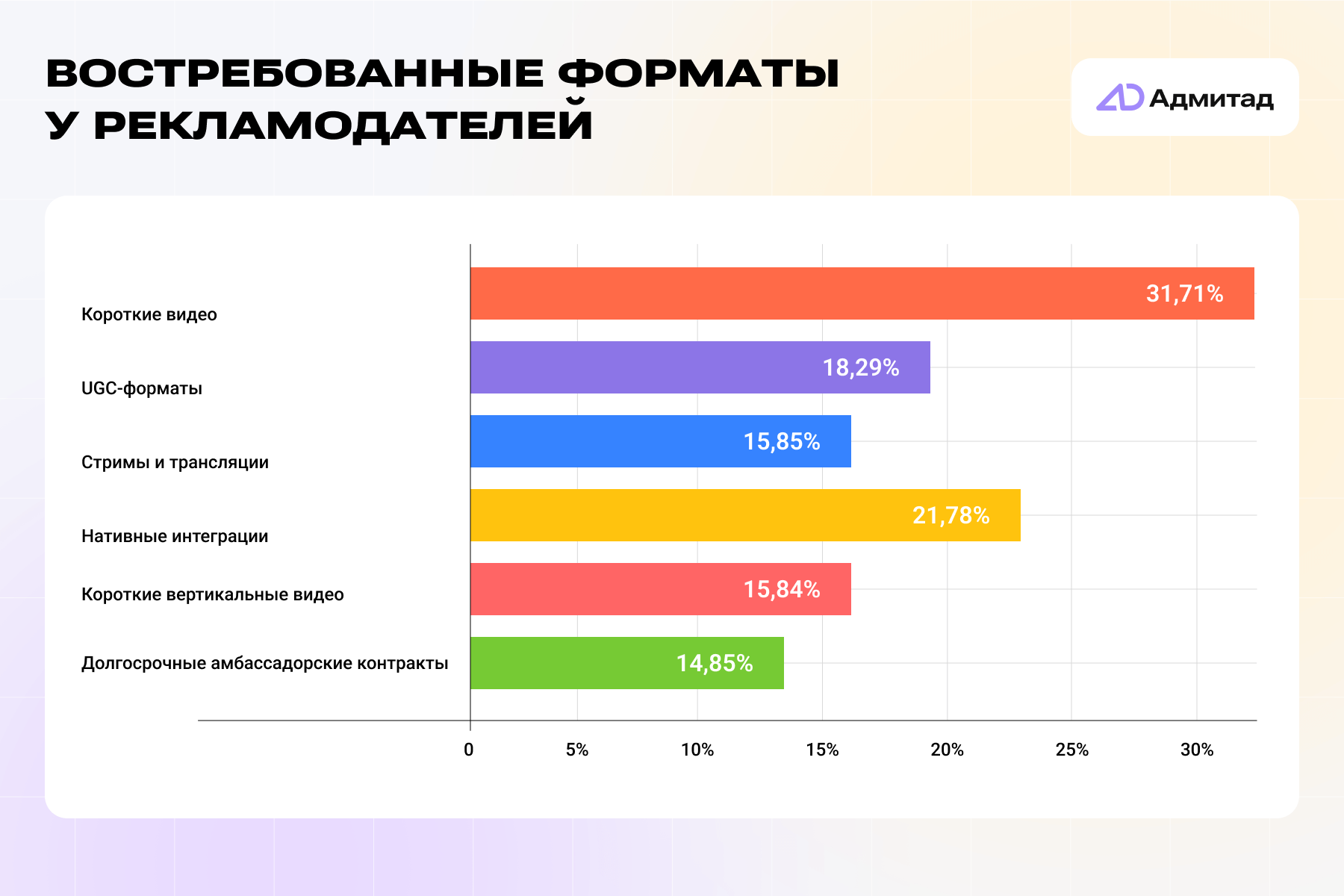 ВОСТРЕБОВАННЫЕ ФОРМАТЫ У РЕКЛАМОДАТЕЛЕЙ

Адмитад

Короткие видео 31,71%
UGC-форматы 18,29%
Стримы и трансляции 15,85%
Нативные интеграции 21,78%
Короткие вертикальные видео 15,84%
Долгосрочные амбассадорские контракты 14,85%

0 5% 10% 15% 20% 25% 30%